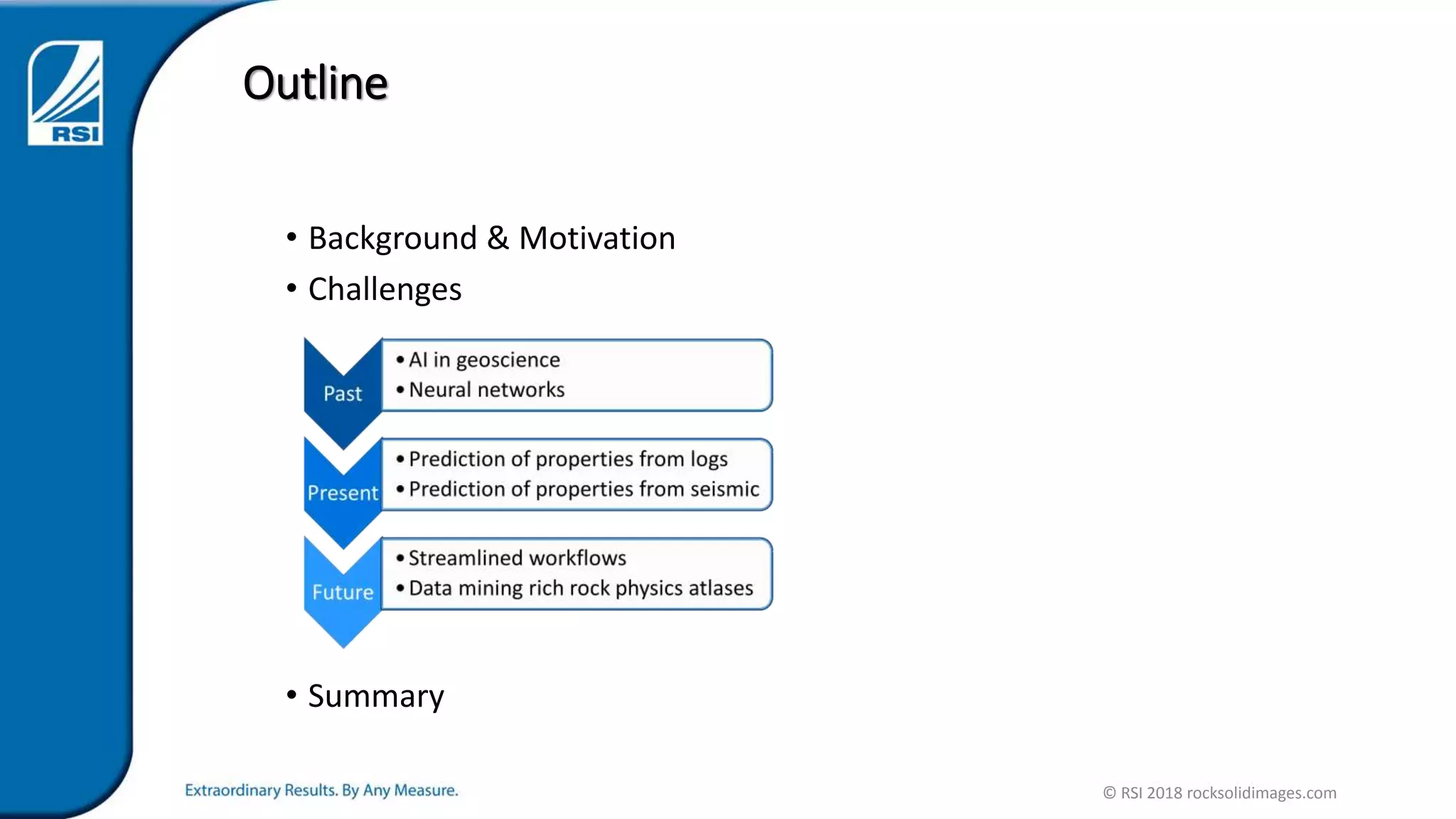 RSI

Outline

• Background & Motivation
• Challenges

Past
• AI in geoscience
• Neural networks

Present
• Prediction of properties from logs
• Prediction of properties from seismic

Future
• Streamlined workflows
• Data mining rich rock physics atlases

• Summary

Extraordinary Results. By Any Measure.

© RSI 2018 rocksolidimages.com